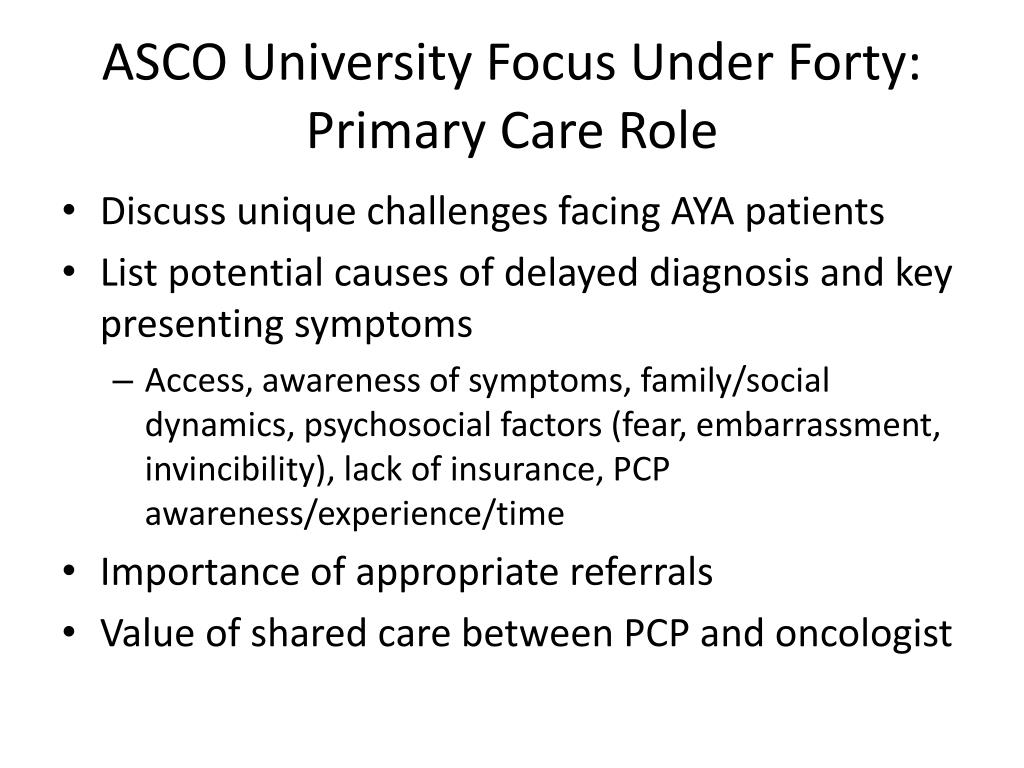 ASCO University Focus Under Forty: Primary Care Role

• Discuss unique challenges facing AYA patients
• List potential causes of delayed diagnosis and key presenting symptoms
– Access, awareness of symptoms, family/social dynamics, psychosocial factors (fear, embarrassment, invincibility), lack of insurance, PCP awareness/experience/time
• Importance of appropriate referrals
• Value of shared care between PCP and oncologist